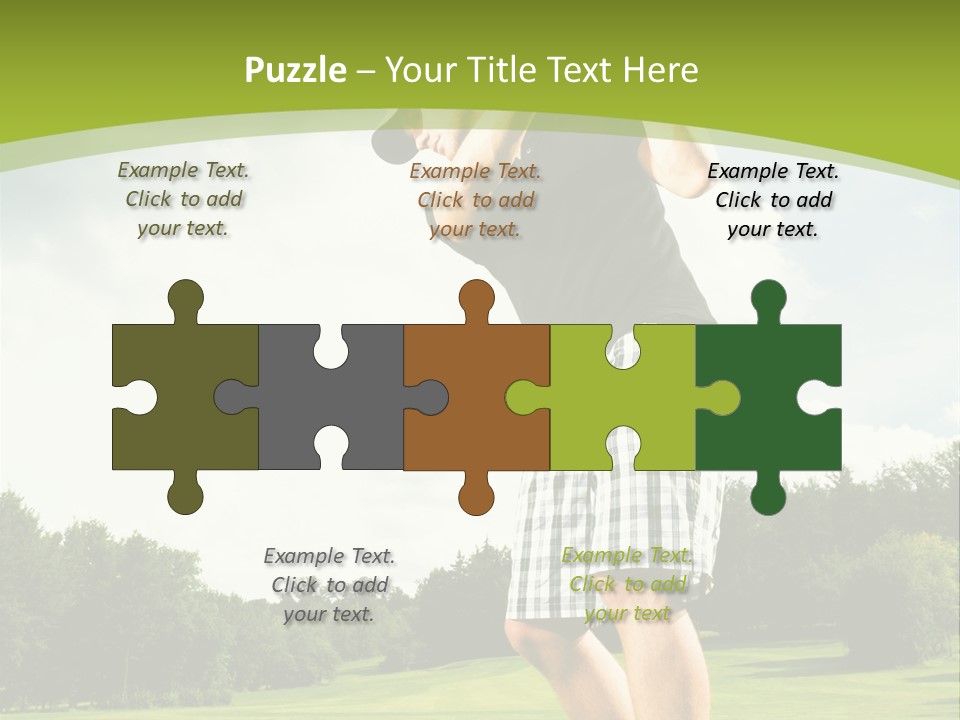 Puzzle – Your Title Text Here

Example Text. Click to add your text.

Example Text. Click to add your text.

Example Text. Click to add your text.

Example Text. Click to add your text.

Example Text. Click to add your text.